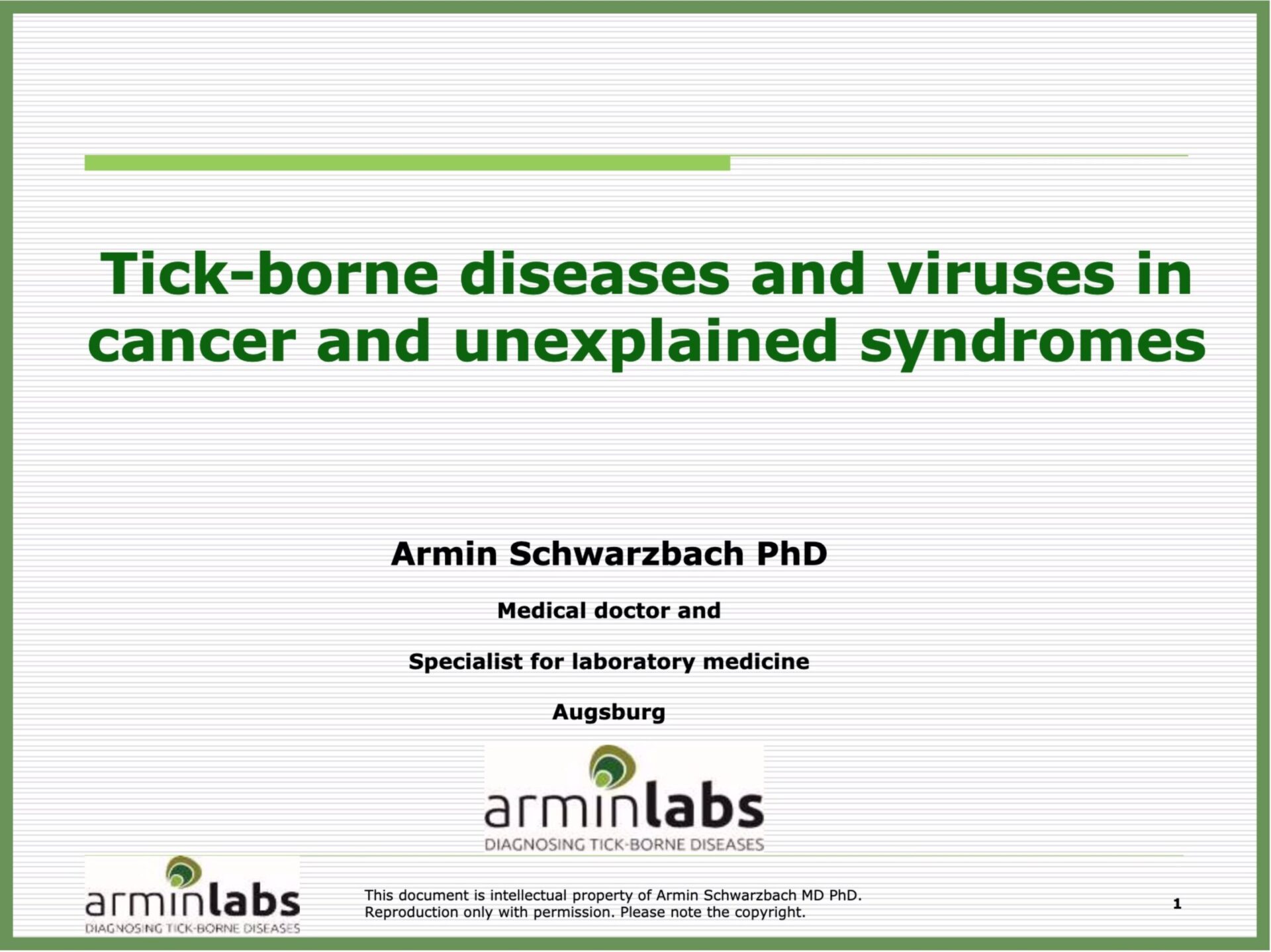 Tick-borne diseases and viruses in cancer and unexplained syndromes

Armin Schwarzbach PhD

Medical doctor and

Specialist for laboratory medicine

Augsburg

arminlabs
DIAGNOSING TICK-BORNE DISEASES

arminlabs
DIAGNOSING TICK-BORNE DISEASES

This document is intellectual property of Armin Schwarzbach MD PhD. Reproduction only with permission. Please note the copyright.

1